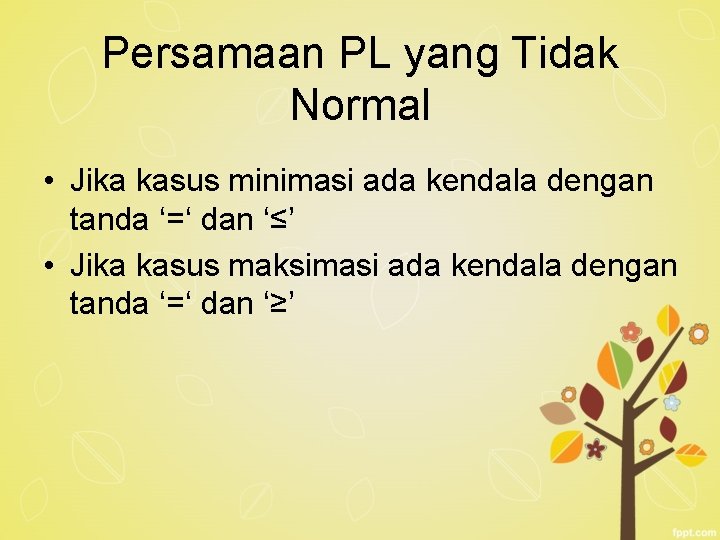 Persamaan PL yang Tidak Normal

• Jika kasus minimasi ada kendala dengan tanda ‘=‘ dan ‘≤’
• Jika kasus maksimasi ada kendala dengan tanda ‘=‘ dan ‘≥’

fppt.com